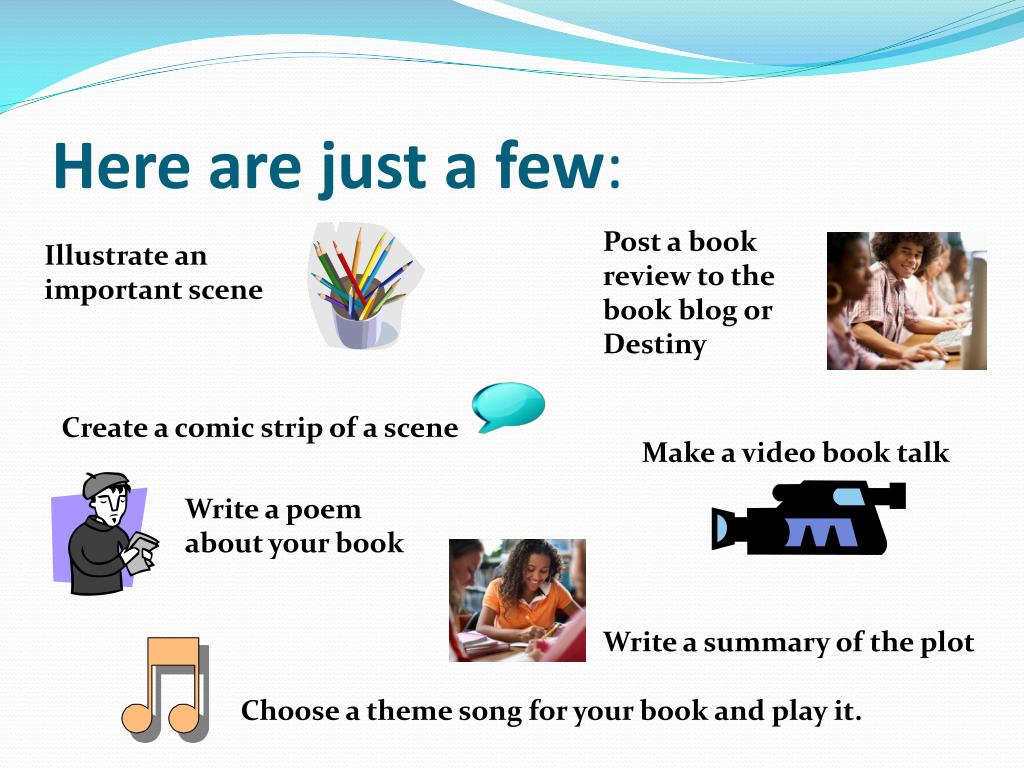 Here are just a few:

Illustrate an important scene

Post a book review to the book blog or Destiny

Create a comic strip of a scene

Make a video book talk

Write a poem about your book

Write a summary of the plot

Choose a theme song for your book and play it.